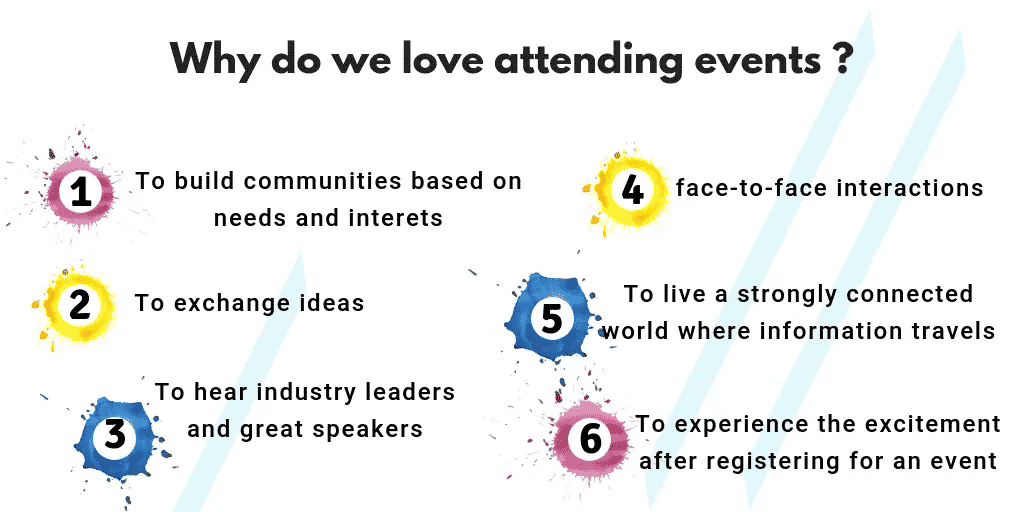 Why do we love attending events ?

1 To build communities based on needs and interets

2 To exchange ideas

3 To hear industry leaders and great speakers

4 face-to-face interactions

5 To live a strongly connected world where information travels

6 To experience the excitement after registering for an event